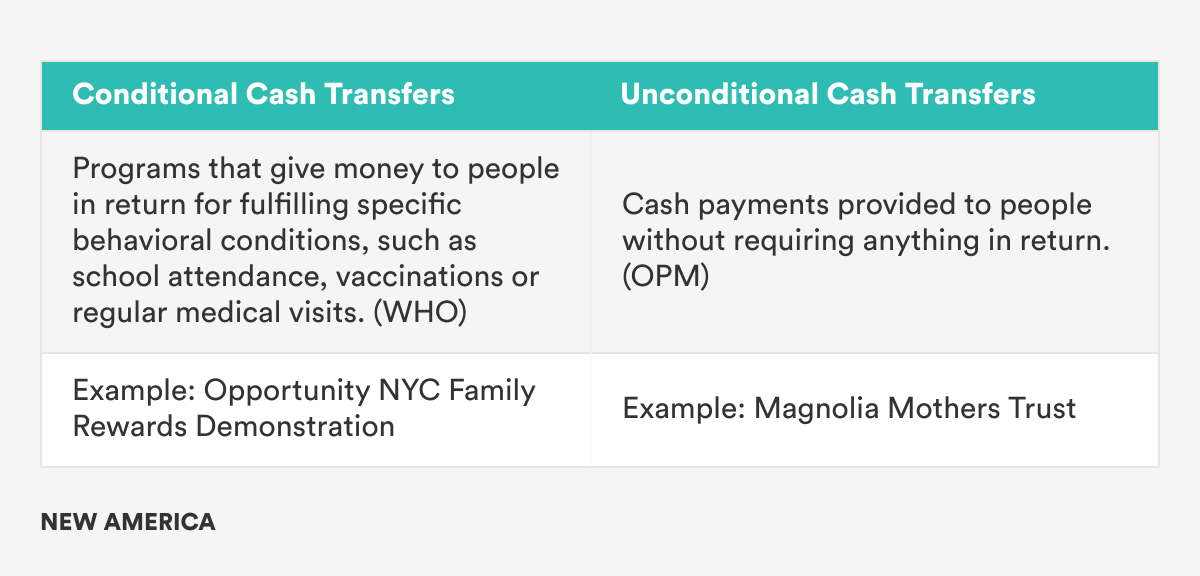 | Conditional Cash Transfers | Unconditional Cash Transfers |
|---|---|
| Programs that give money to people in return for fulfilling specific behavioral conditions, such as school attendance, vaccinations or regular medical visits. (WHO) | Cash payments provided to people without requiring anything in return. (OPM) |
| Example: Opportunity NYC Family Rewards Demonstration | Example: Magnolia Mothers Trust |

NEW AMERICA